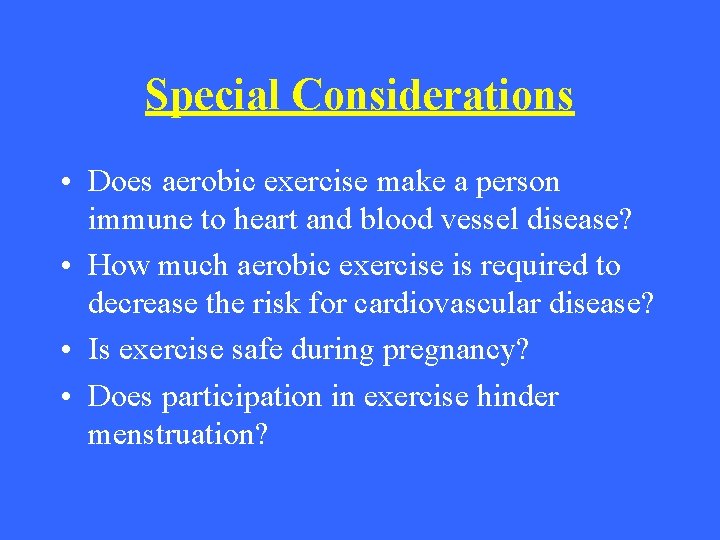 Special Considerations

• Does aerobic exercise make a person immune to heart and blood vessel disease?
• How much aerobic exercise is required to decrease the risk for cardiovascular disease?
• Is exercise safe during pregnancy?
• Does participation in exercise hinder menstruation?